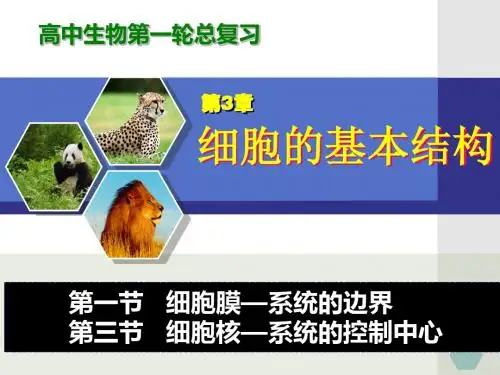 高中生物第一轮总复习

第3章

细胞的基本结构

第一节 细胞膜—系统的边界
第三节 细胞核—系统的控制中心